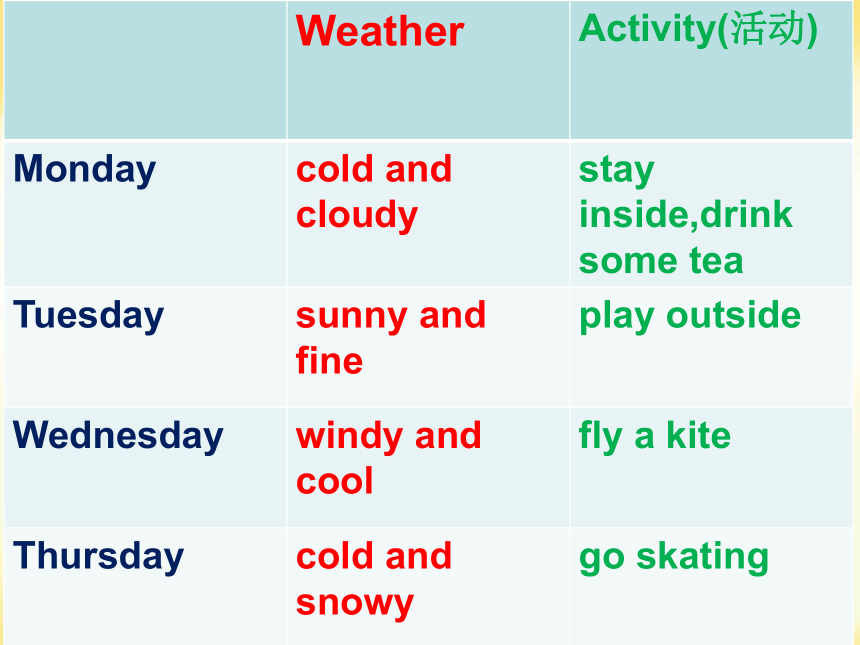 |  | Weather | Activity(活动) |
|---|---|---|
| Monday | cold and cloudy | stay inside,drink some tea |
| Tuesday | sunny and fine | play outside |
| Wednesday | windy and cool | fly a kite |
| Thursday | cold and snowy | go skating |